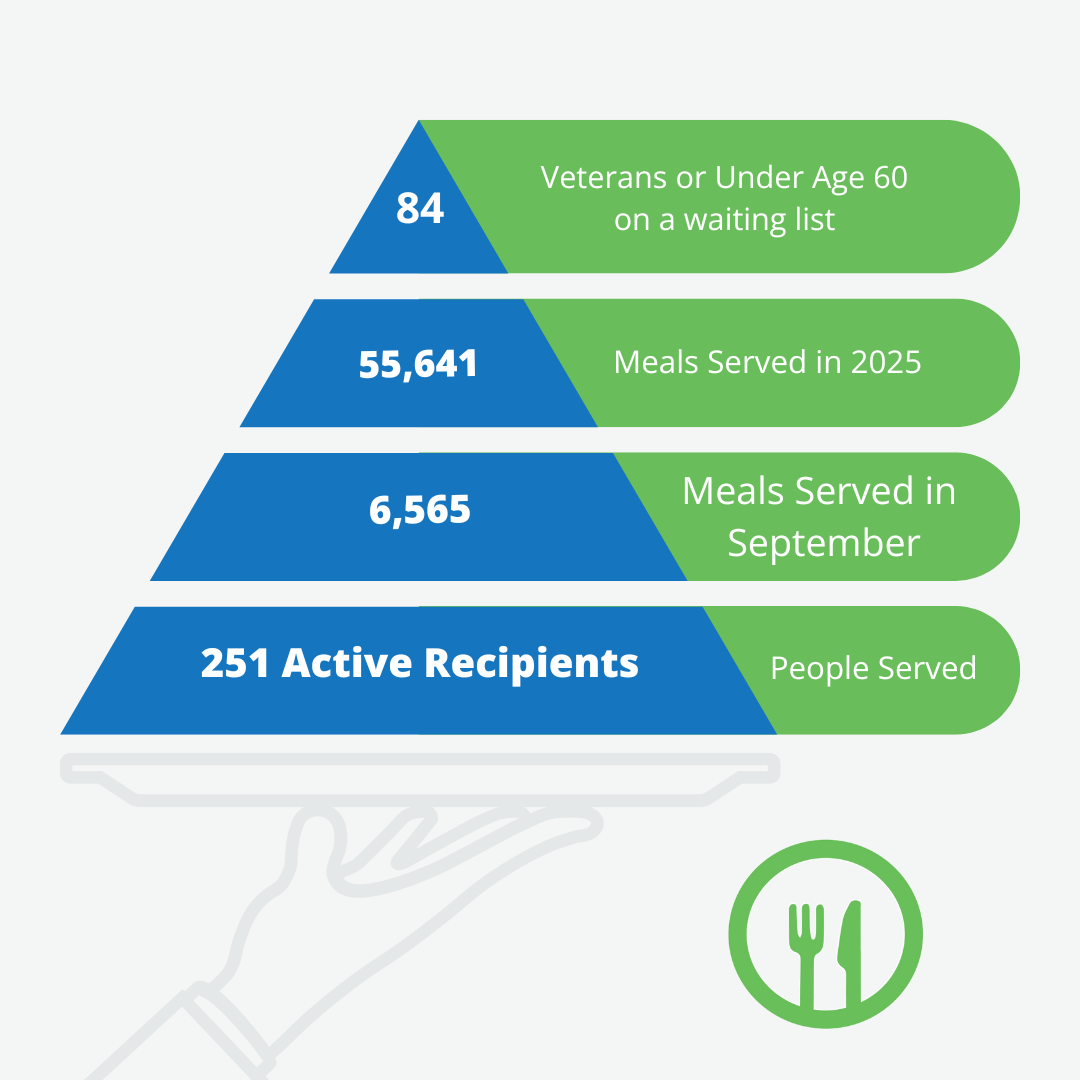 84

Veterans or Under Age 60 on a waiting list

55,641

Meals Served in 2025

6,565

Meals Served in September

251 Active Recipients

People Served